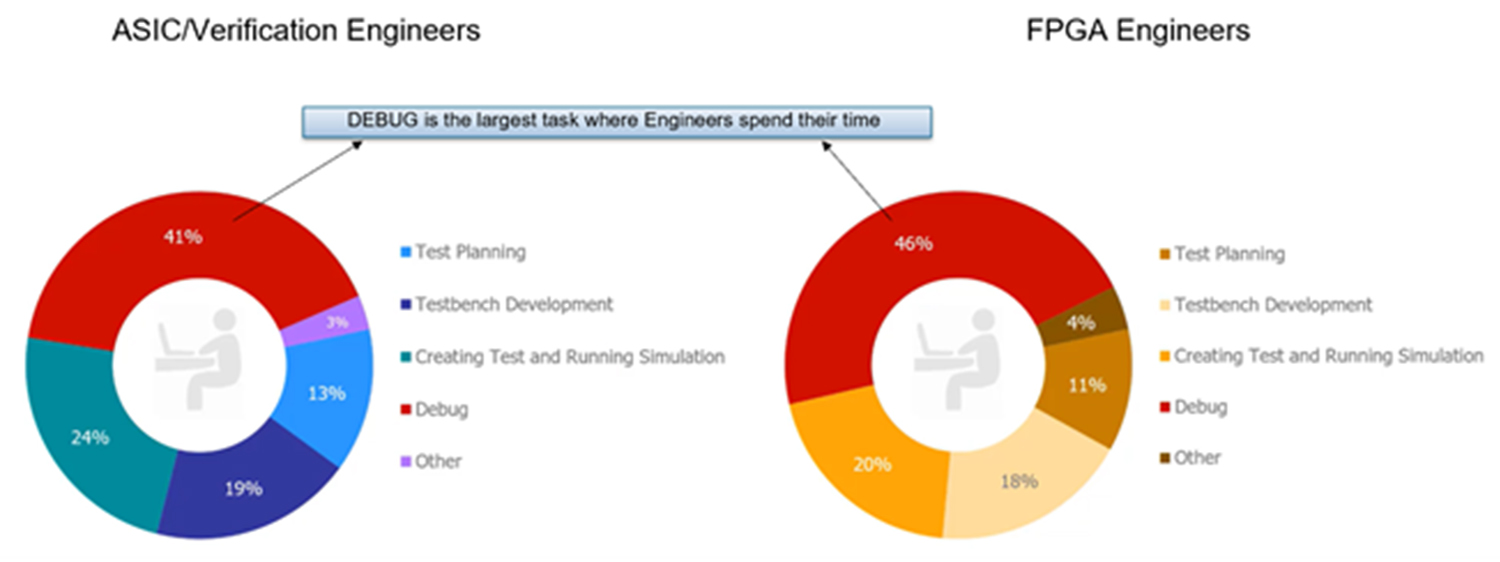 ASIC/Verification Engineers

FPGA Engineers

DEBUG is the largest task where Engineers spend their time

41%
3%
13%
19%
24%

Test Planning
Testbench Development
Creating Test and Running Simulation
Debug
Other

46%
4%
11%
18%
20%

Test Planning
Testbench Development
Creating Test and Running Simulation
Debug
Other